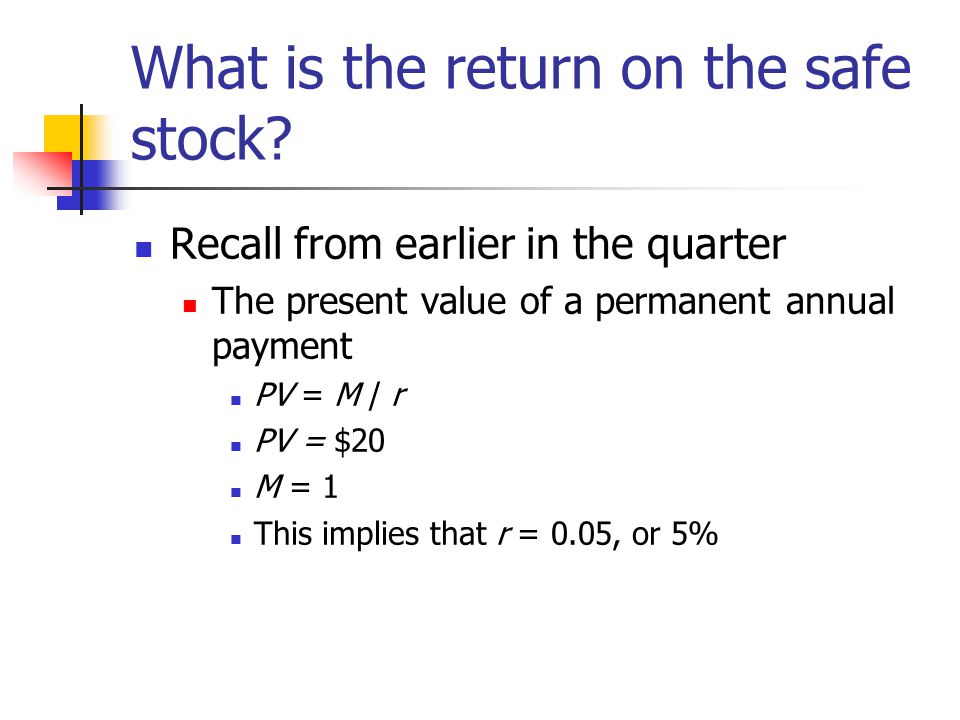 What is the return on the safe stock?

Recall from earlier in the quarter

The present value of a permanent annual payment

$PV = M / r$

$PV = \$20$

$M = 1$

This implies that $r = 0.05$, or 5%